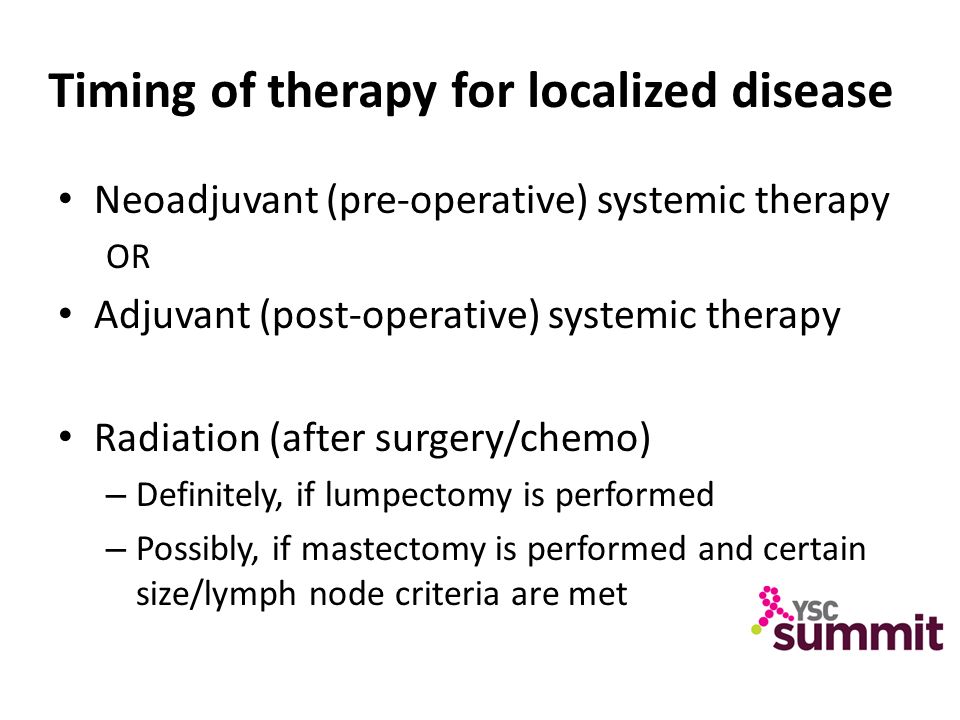 Timing of therapy for localized disease

• Neoadjuvant (pre-operative) systemic therapy
OR
• Adjuvant (post-operative) systemic therapy

• Radiation (after surgery/chemo)
– Definitely, if lumpectomy is performed
– Possibly, if mastectomy is performed and certain size/lymph node criteria are met

YSC
summit